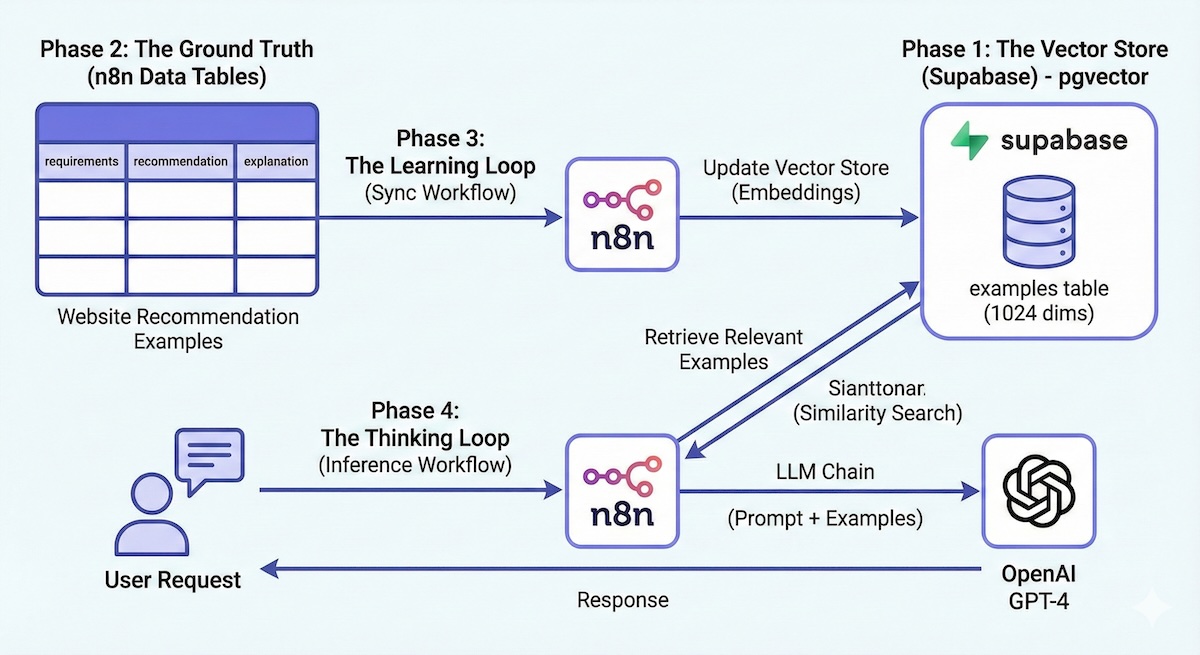 Phase 2: The Ground Truth (n8n Data Tables)

| requirements | recommendation | explanation |
|---|---|---|
| | | |
| | | |
| | | |

Website Recommendation Examples

Phase 3: The Learning Loop (Sync Workflow)

n8n

Update Vector Store (Embeddings)

Phase 1: The Vector Store (Supabase) - pgvector

supabase

examples table (1024 dims)

Retrieve Relevant Examples

Sianttonar. (Similarity Search)

Phase 4: The Thinking Loop (Inference Workflow)

n8n

LLM Chain

(Prompt + Examples)

User Request

Response

OpenAI GPT-4